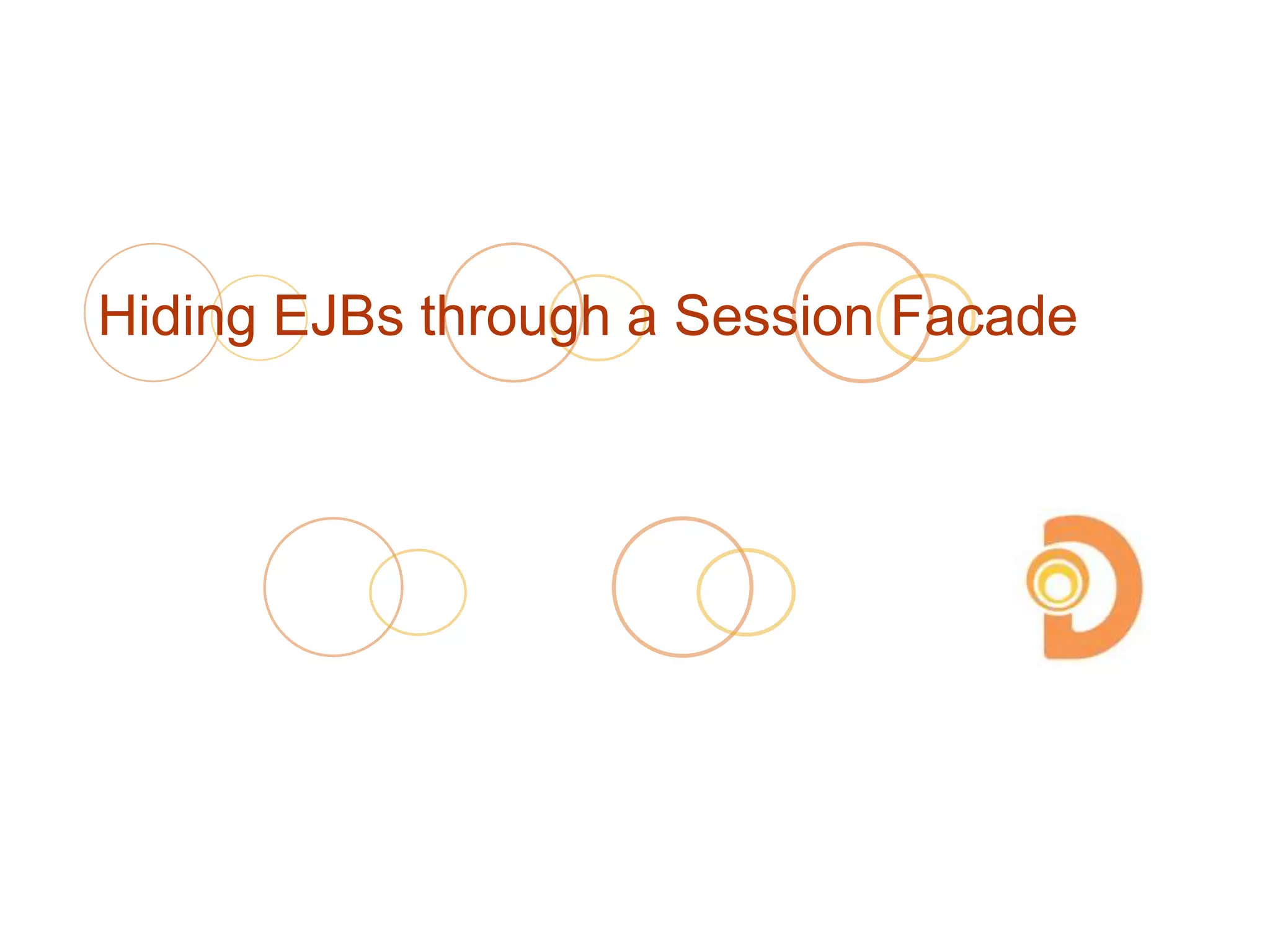 Hiding EJBs through a Session Facade